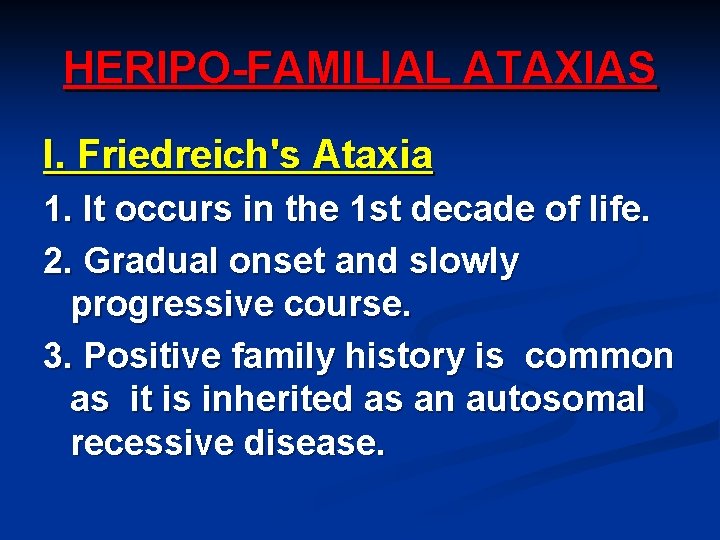 HERIPO-FAMILIAL ATAXIAS

I. Friedreich's Ataxia

1. It occurs in the 1st decade of life.

2. Gradual onset and slowly progressive course.

3. Positive family history is common as it is inherited as an autosomal recessive disease.